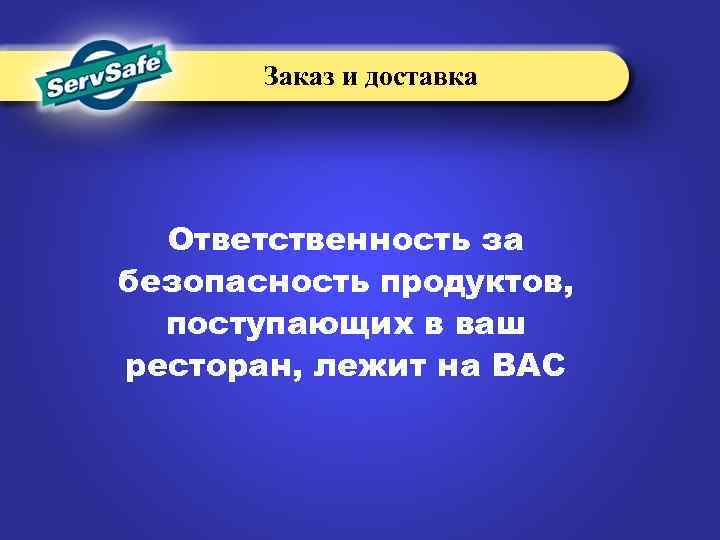 ServSafe®

Заказ и доставка

Ответственность за безопасность продуктов, поступающих в ваш ресторан, лежит на ВАС